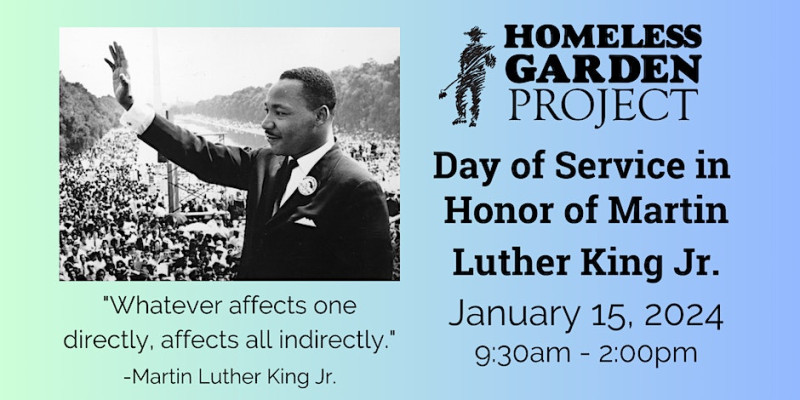 "Whatever affects one directly, affects all indirectly."
-Martin Luther King Jr.

HOMELESS GARDEN PROJECT

Day of Service in Honor of Martin Luther King Jr.

January 15, 2024
9:30am - 2:00pm